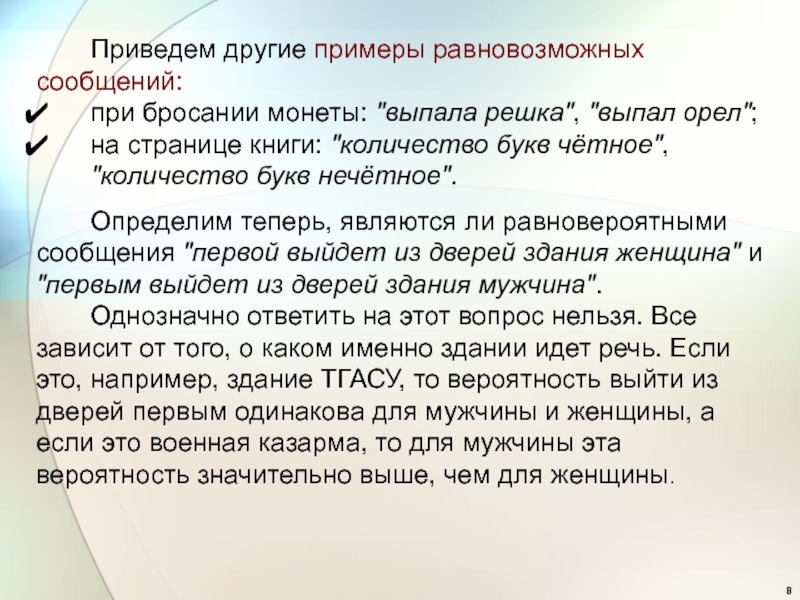 Приведем другие примеры равновозможных сообщений:
✔ при бросании монеты: "выпала решка", "выпал орел";
✔ на странице книги: "количество букв чётное", "количество букв нечётное".

Определим теперь, являются ли равновероятными сообщения "первой выйдет из дверей здания женщина" и "первым выйдет из дверей здания мужчина".

Однозначно ответить на этот вопрос нельзя. Все зависит от того, о каком именно здании идет речь. Если это, например, здание ТГАСУ, то вероятность выйти из дверей первым одинакова для мужчины и женщины, а если это военная казарма, то для мужчины эта вероятность значительно выше, чем для женщины.

8